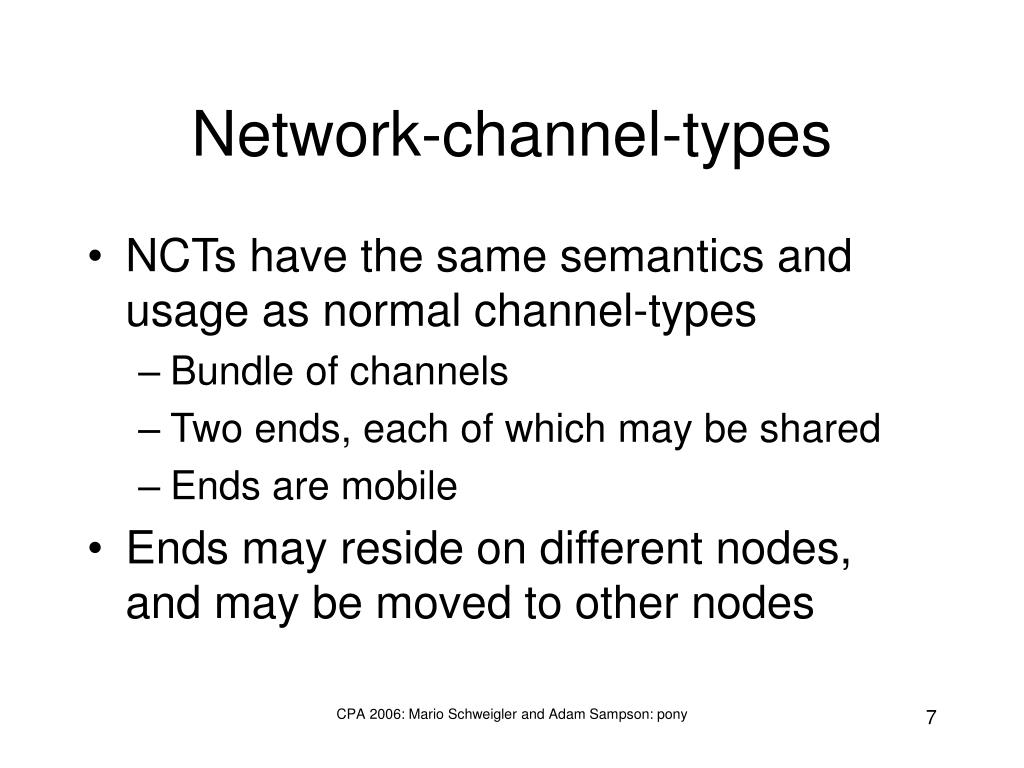 Network-channel-types

• NCTs have the same semantics and usage as normal channel-types
  – Bundle of channels
  – Two ends, each of which may be shared
  – Ends are mobile
• Ends may reside on different nodes, and may be moved to other nodes

CPA 2006: Mario Schweigler and Adam Sampson: pony

7